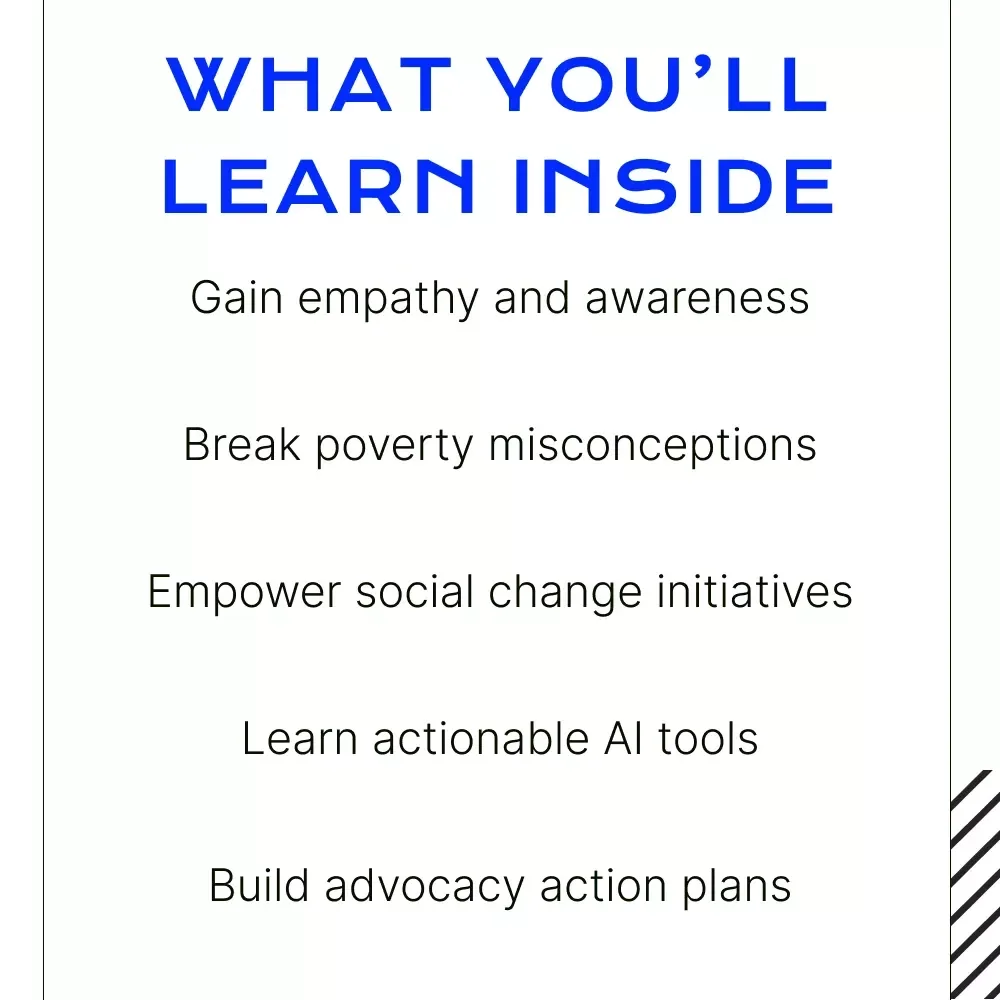 WHAT YOU'LL LEARN INSIDE

Gain empathy and awareness

Break poverty misconceptions

Empower social change initiatives

Learn actionable AI tools

Build advocacy action plans